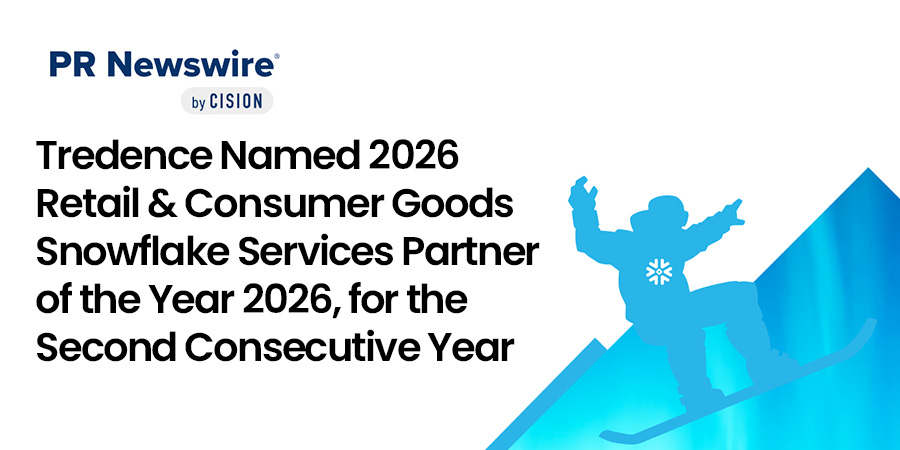 PR Newswire®
by CISION

Tredence Named 2026 Retail & Consumer Goods Snowflake Services Partner of the Year 2026, for the Second Consecutive Year